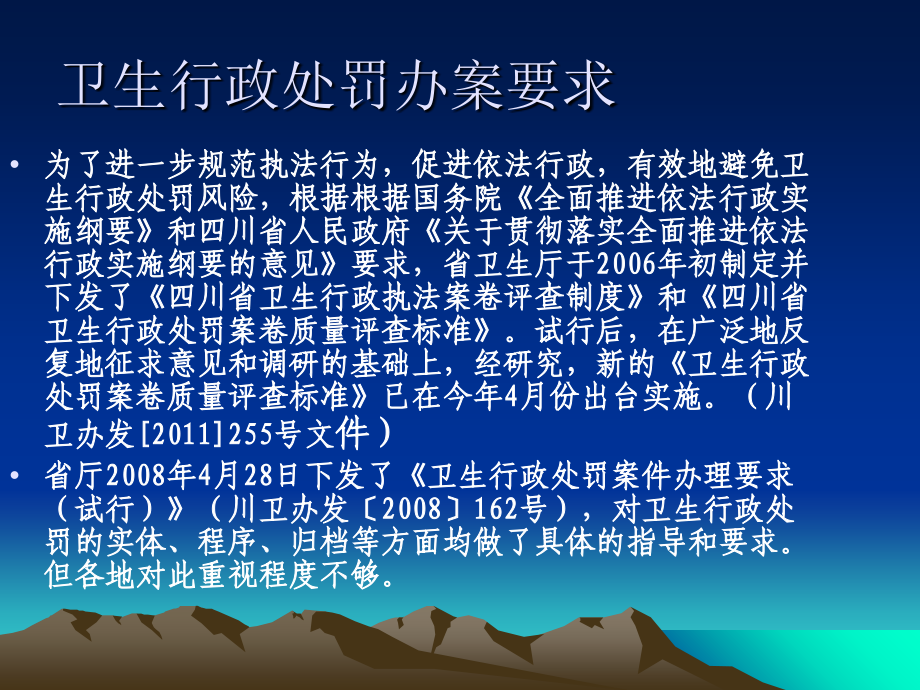 卫生行政处罚办案要求

• 为了进一步规范执法行为，促进依法行政，有效地避免卫生行政处罚风险，根据根据国务院《全面推进依法行政实施纲要》和四川省人民政府《关于贯彻落实全面推进依法行政实施纲要的意见》要求，省卫生厅于2006年初制定并下发了《四川省卫生行政执法案卷评查制度》和《四川省卫生行政处罚案卷质量评查标准》。试行后，在广泛地反复地征求意见和调研的基础上，经研究，新的《卫生行政处罚案卷质量评查标准》已在今年4月份出台实施。（川卫办发[2011]255号文件）

• 省厅2008年4月28日下发了《卫生行政处罚案件办理要求（试行）》（川卫办发〔2008〕162号），对卫生行政处罚的实体、程序、归档等方面均做了具体的指导和要求。但各地对此重视程度不够。